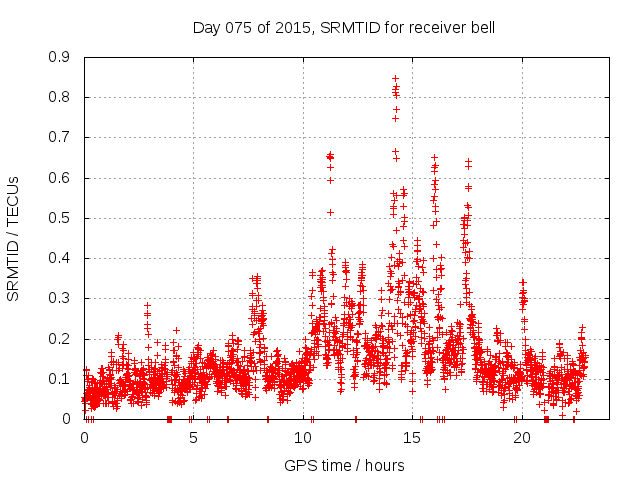 Day 075 of 2015, SRMTID for receiver bell

0.9
0.8
0.7
0.6
0.5
0.4
0.3
0.2
0.1
0

SRMTID / TECUs

0
5
10
15
20

GPS time / hours